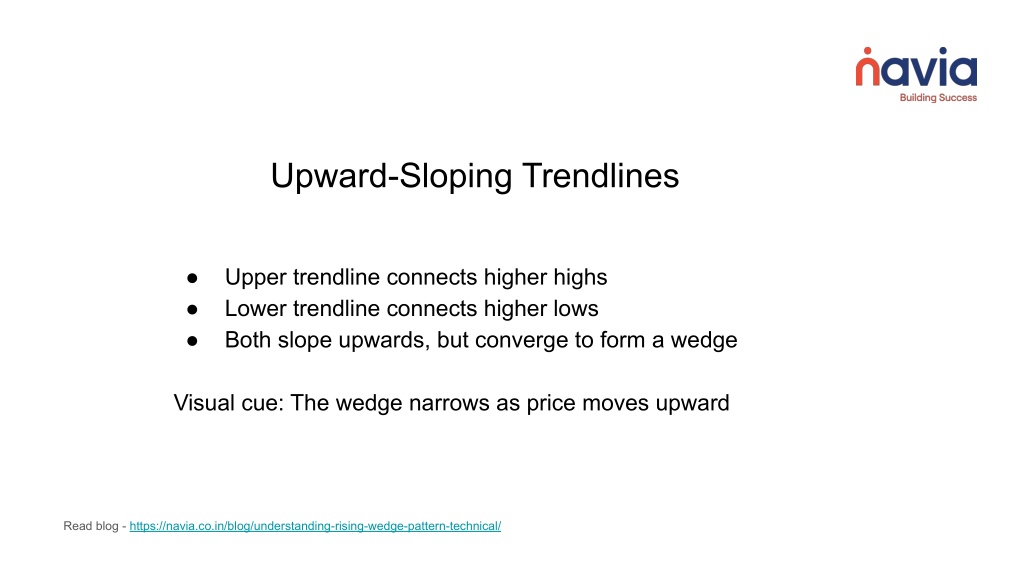 navia
Building Success

Upward-Sloping Trendlines

● Upper trendline connects higher highs
● Lower trendline connects higher lows
● Both slope upwards, but converge to form a wedge

Visual cue: The wedge narrows as price moves upward

Read blog - https://navia.co.in/blog/understanding-rising-wedge-pattern-technical/